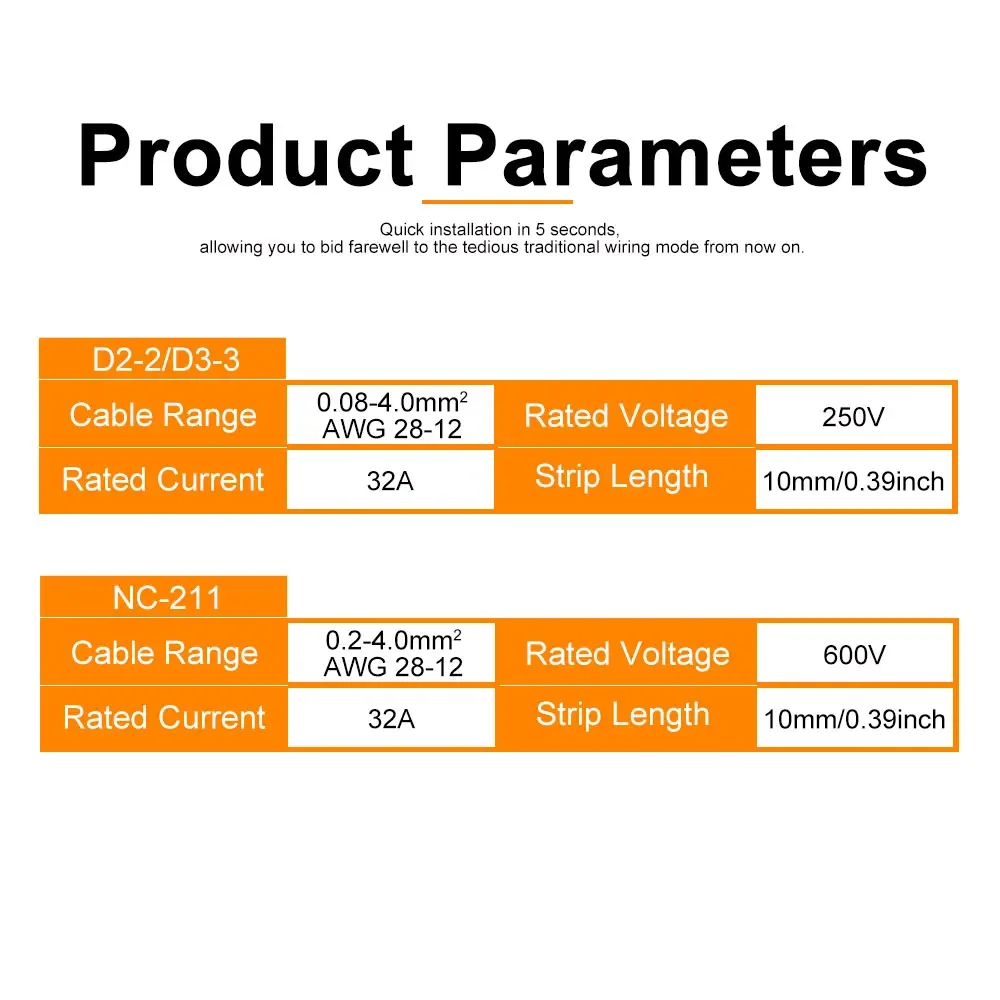 Product Parameters

Quick installation in 5 seconds,
allowing you to bid farewell to the tedious traditional wiring mode from now on.

D2-2/D3-3

| Cable Range | 0.08-4.0mm$^2$ AWG 28-12 | Rated Voltage | 250V |
|---|---|---|---|
| Rated Current | 32A | Strip Length | 10mm/0.39inch |

NC-211

| Cable Range | 0.2-4.0mm$^2$ AWG 28-12 | Rated Voltage | 600V |
|---|---|---|---|
| Rated Current | 32A | Strip Length | 10mm/0.39inch |